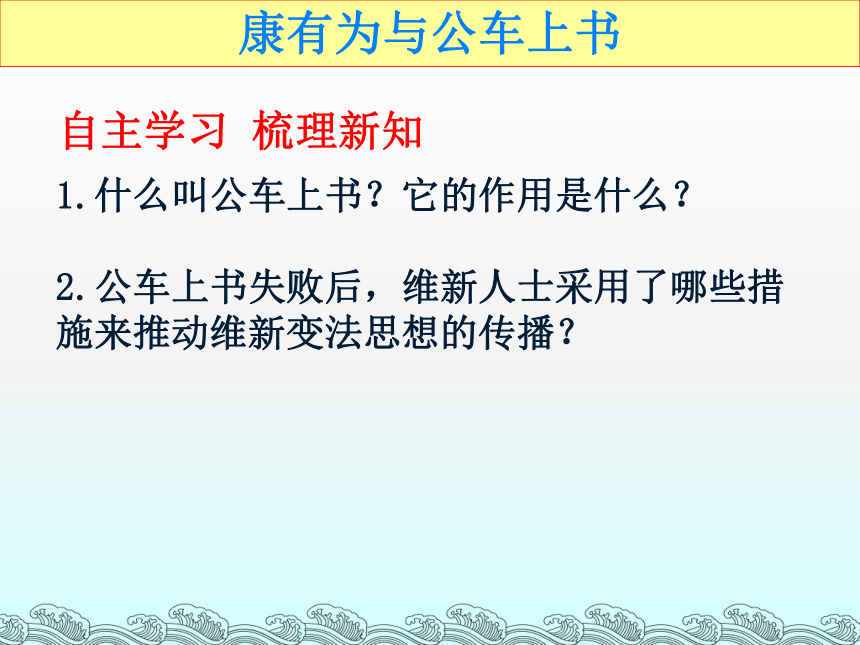 康有为与公车上书

自主学习 梳理新知

1.什么叫公车上书？它的作用是什么？

2.公车上书失败后，维新人士采用了哪些措施来推动维新变法思想的传播？